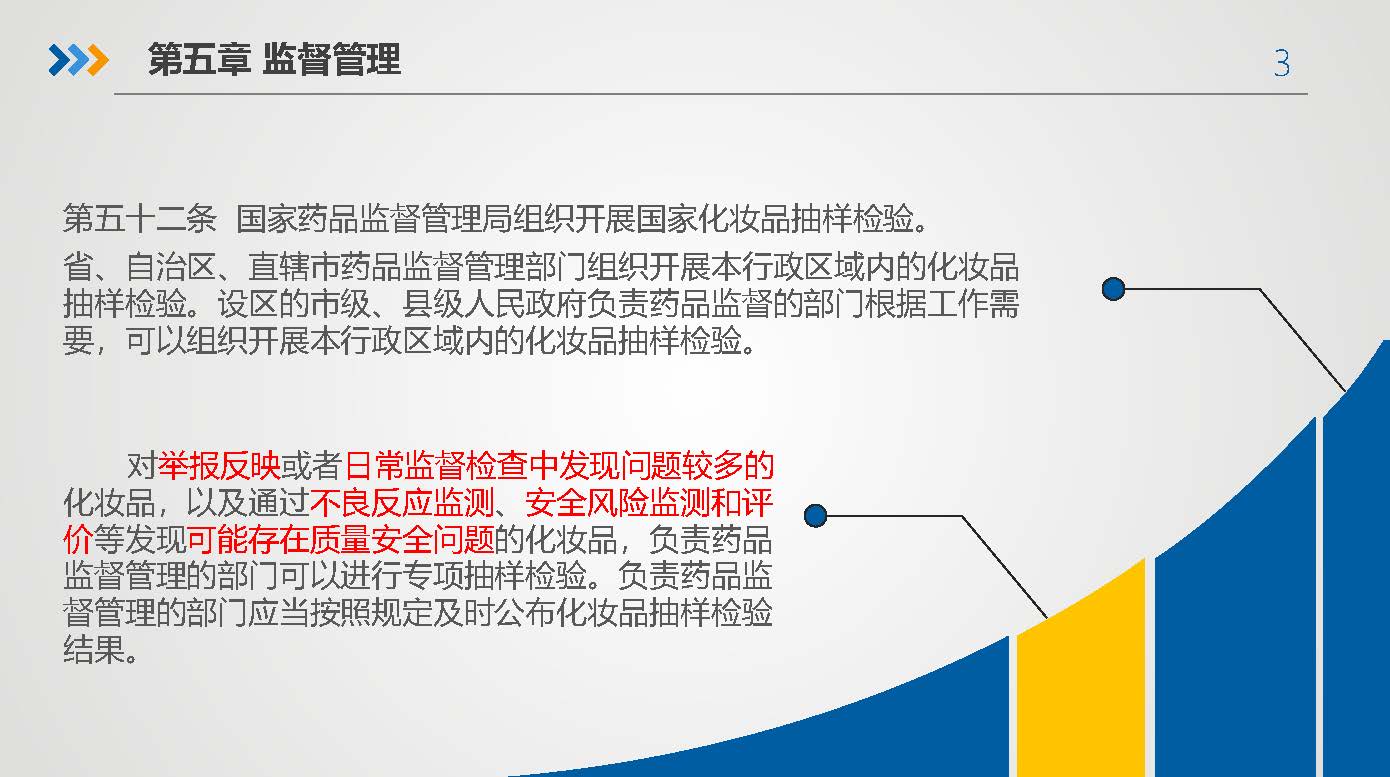 第五章 监督管理

3

第五十二条 国家药品监督管理局组织开展国家化妆品抽样检验。

省、自治区、直辖市药品监督管理部门组织开展本行政区域内的化妆品抽样检验。设区的市级、县级人民政府负责药品监督的部门根据工作需要，可以组织开展本行政区域内的化妆品抽样检验。

对举报反映或者日常监督检查中发现问题较多的化妆品，以及通过不良反应监测、安全风险监测和评价等发现可能存在质量安全问题的化妆品，负责药品监督管理的部门可以进行专项抽样检验。负责药品监督管理的部门应当按照规定及时公布化妆品抽样检验结果。